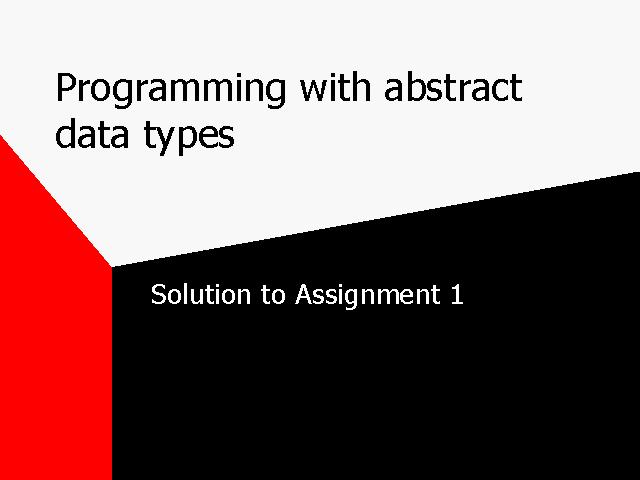 Programming with abstract data types

Solution to Assignment 1